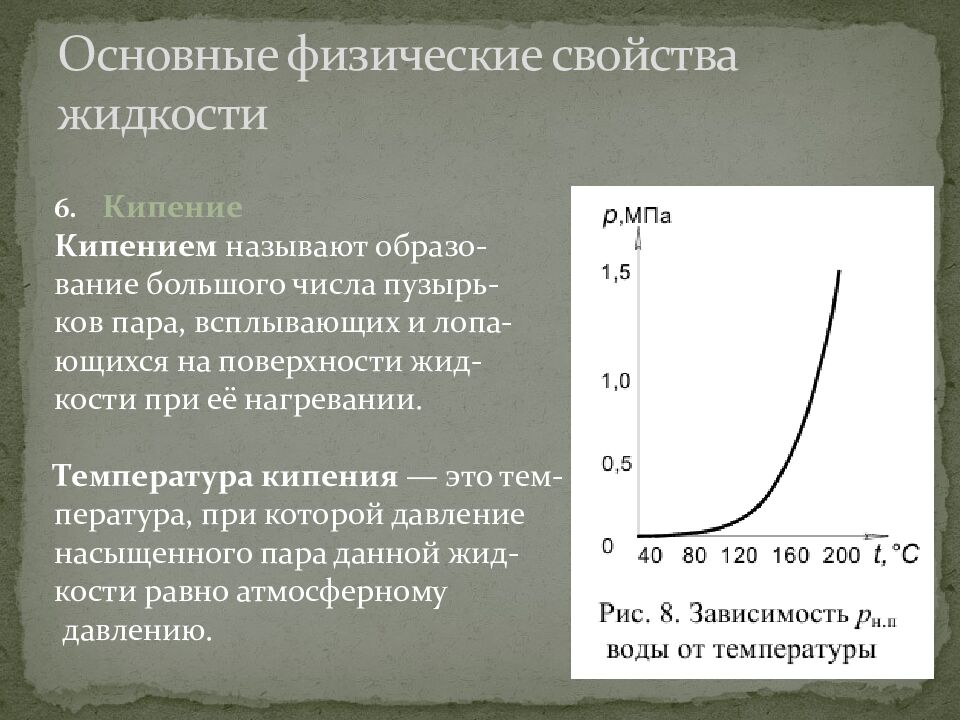 Основные физические свойства жидкости

6. Кипение
Кипением называют образование большого числа пузырьков пара, всплывающих и лопающихся на поверхности жидкости при её нагревании.

Температура кипения — это температура, при которой давление насыщенного пара данной жидкости равно атмосферному давлению.

$p$,МПа
1,5
1,0
0,5
0
40 80 120 160 200 $t$, °C

Рис. 8. Зависимость $p_{н.п}$ воды от температуры